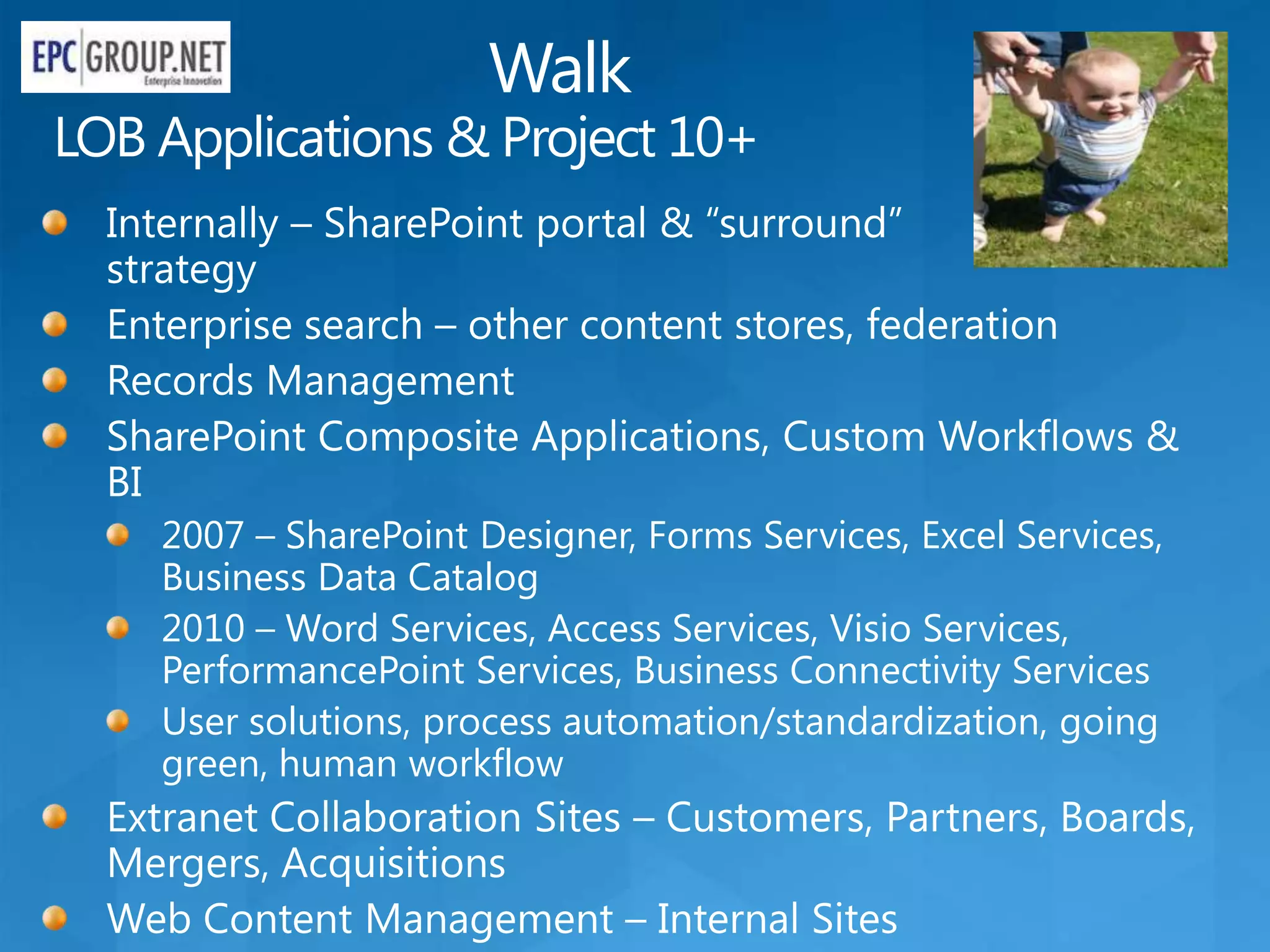 EPC GROUP.NET
Enterprise Innovation

Walk
LOB Applications & Project 10+

Internally – SharePoint portal & “surround” strategy

Enterprise search – other content stores, federation

Records Management

SharePoint Composite Applications, Custom Workflows & BI

2007 – SharePoint Designer, Forms Services, Excel Services, Business Data Catalog

2010 – Word Services, Access Services, Visio Services, PerformancePoint Services, Business Connectivity Services

User solutions, process automation/standardization, going green, human workflow

Extranet Collaboration Sites – Customers, Partners, Boards, Mergers, Acquisitions

Web Content Management – Internal Sites